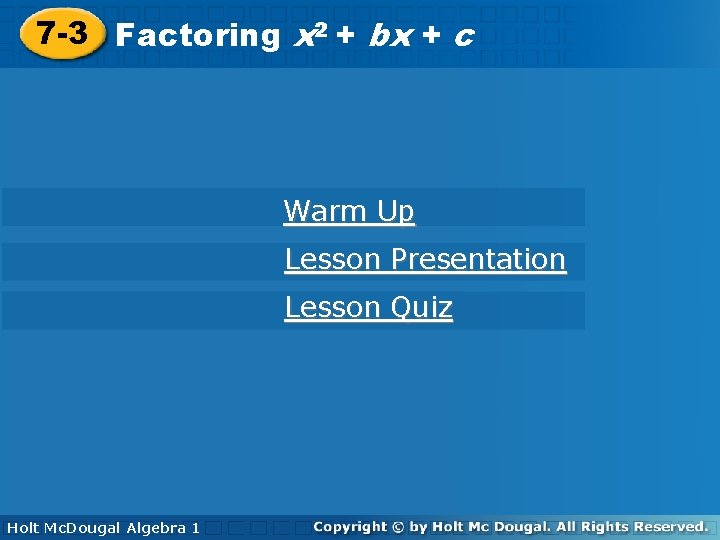 7-3 Factoring $x^2 + bx + c$

Warm Up

Lesson Presentation

Lesson Quiz

Holt McDougal Algebra 1

Copyright © by Holt Mc Dougal. All Rights Reserved.